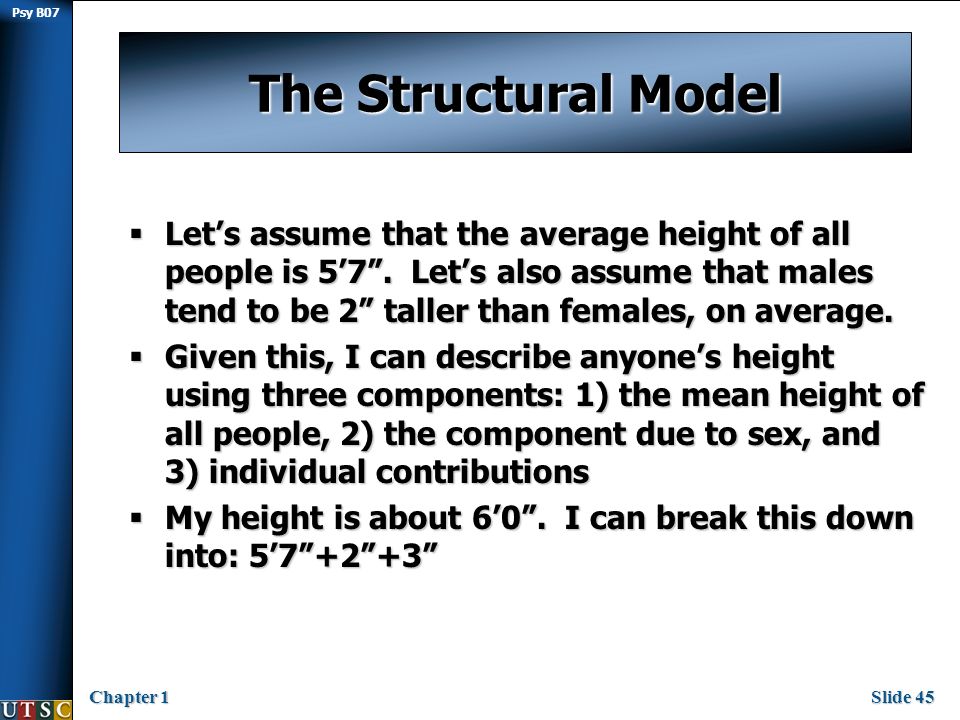 Psy B07

The Structural Model

▪ Let’s assume that the average height of all people is 5’7”. Let’s also assume that males tend to be 2” taller than females, on average.

▪ Given this, I can describe anyone’s height using three components: 1) the mean height of all people, 2) the component due to sex, and 3) individual contributions

▪ My height is about 6’0”. I can break this down into: 5’7”+2”+3”

UTSC

Chapter 1

Slide 45